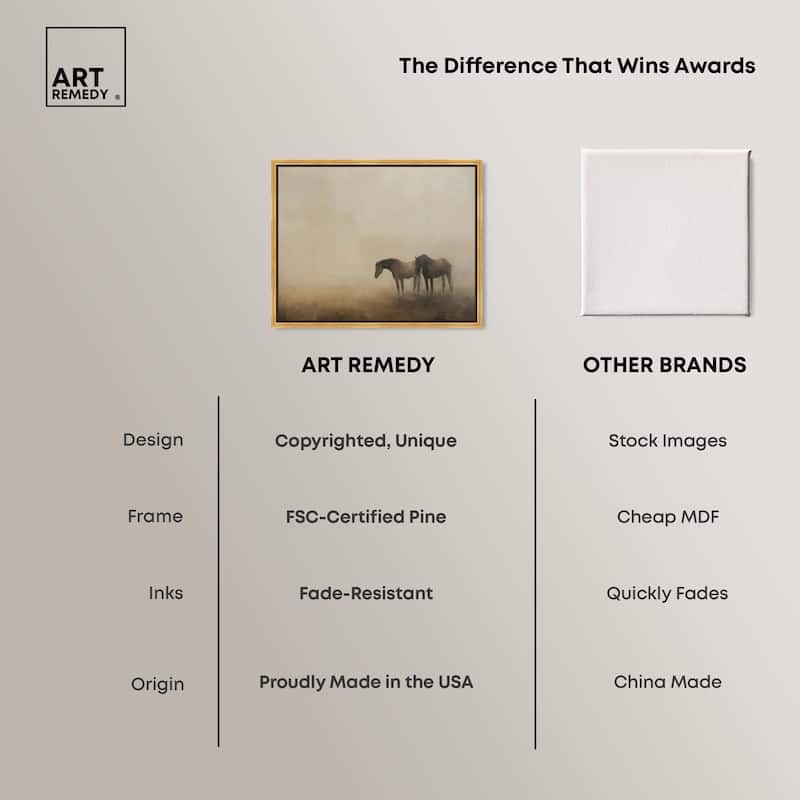 ART REMEDY ®

The Difference That Wins Awards

| | ART REMEDY | OTHER BRANDS |
|---|---|---|
| Design | Copyrighted, Unique | Stock Images |
| Frame | FSC-Certified Pine | Cheap MDF |
| Inks | Fade-Resistant | Quickly Fades |
| Origin | Proudly Made in the USA | China Made |